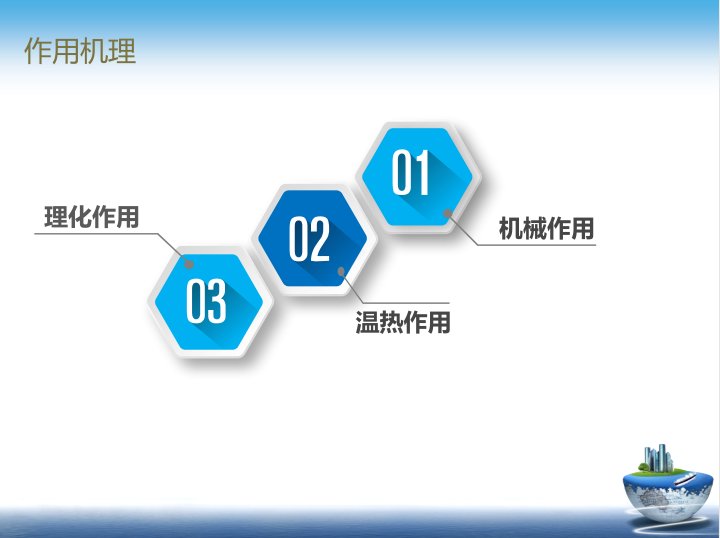 作用机理

01

机械作用

02

温热作用

03

理化作用